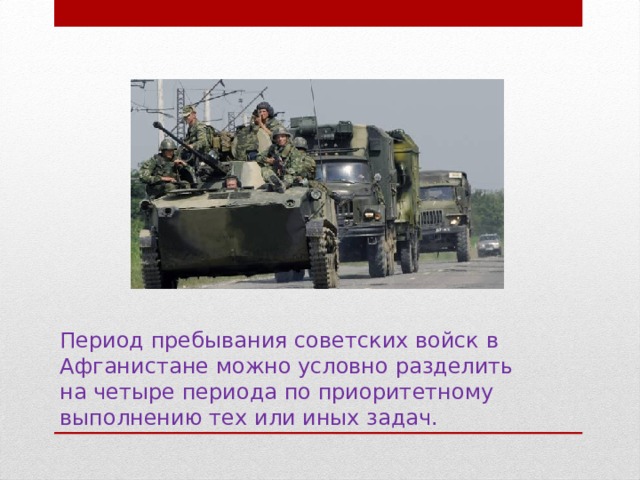 Период пребывания советских войск в Афганистане можно условно разделить на четыре периода по приоритетному выполнению тех или иных задач.